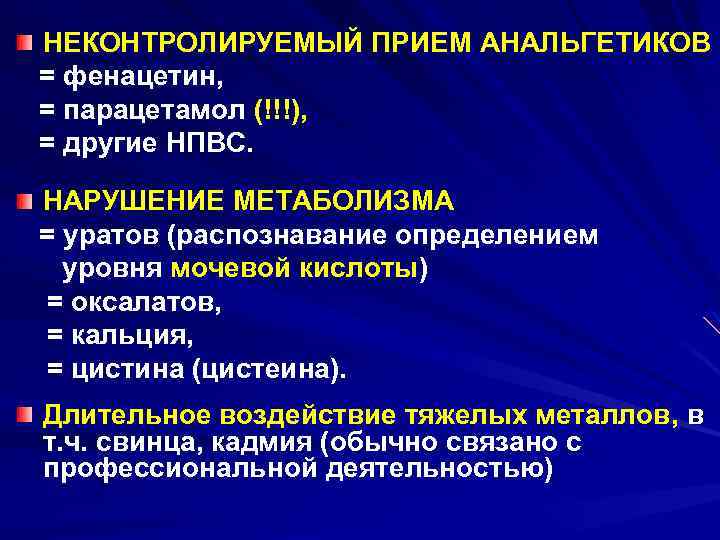 НЕКОНТРОЛИРУЕМЫЙ ПРИЕМ АНАЛЬГЕТИКОВ
= фенацетин,
= парацетамол (!!!),
= другие НПВС.

НАРУШЕНИЕ МЕТАБОЛИЗМА
= уратов (распознавание определением уровня мочевой кислоты)
= оксалатов,
= кальция,
= цистина (цистеина).

Длительное воздействие тяжелых металлов, в т.ч. свинца, кадмия (обычно связано с профессиональной деятельностью)